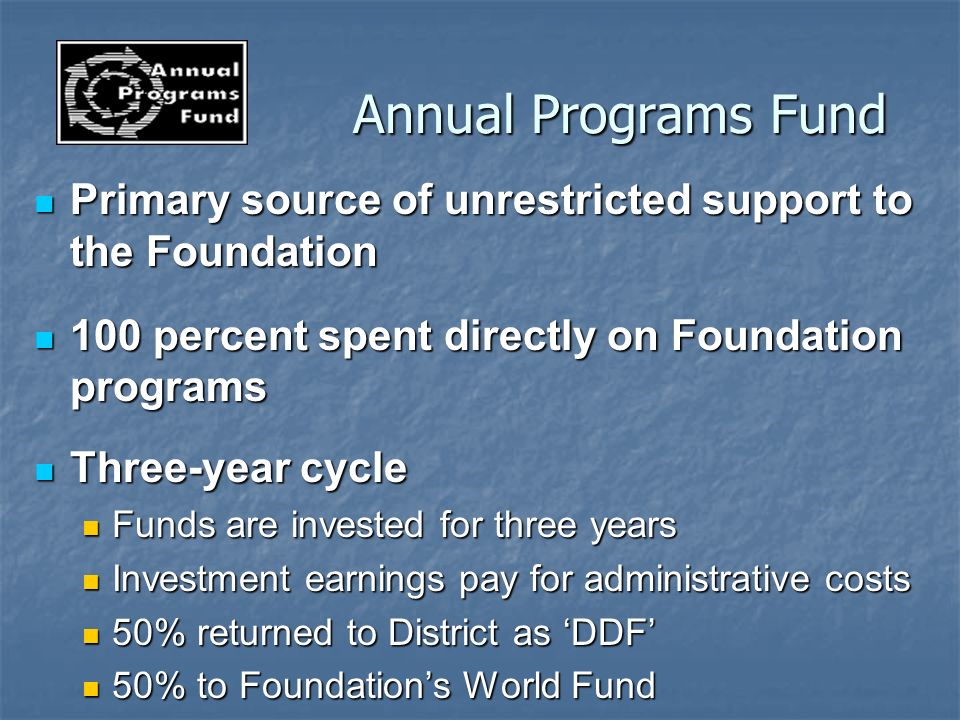 Annual Programs Fund

Annual Programs Fund

Primary source of unrestricted support to the Foundation

100 percent spent directly on Foundation programs

Three-year cycle

Funds are invested for three years

Investment earnings pay for administrative costs

50% returned to District as ‘DDF’

50% to Foundation’s World Fund